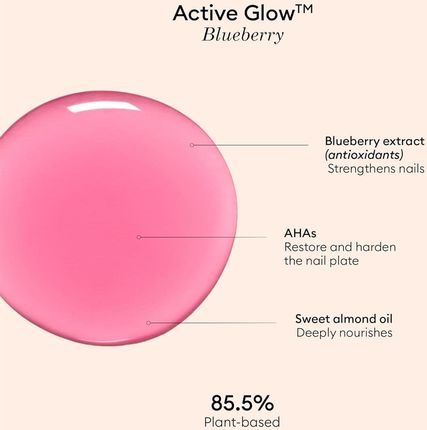 Active Glow™
Blueberry

Blueberry extract
(antioxidants)
Strengthens nails

AHAs
Restore and harden the nail plate

Sweet almond oil
Deeply nourishes

85.5%
Plant-based